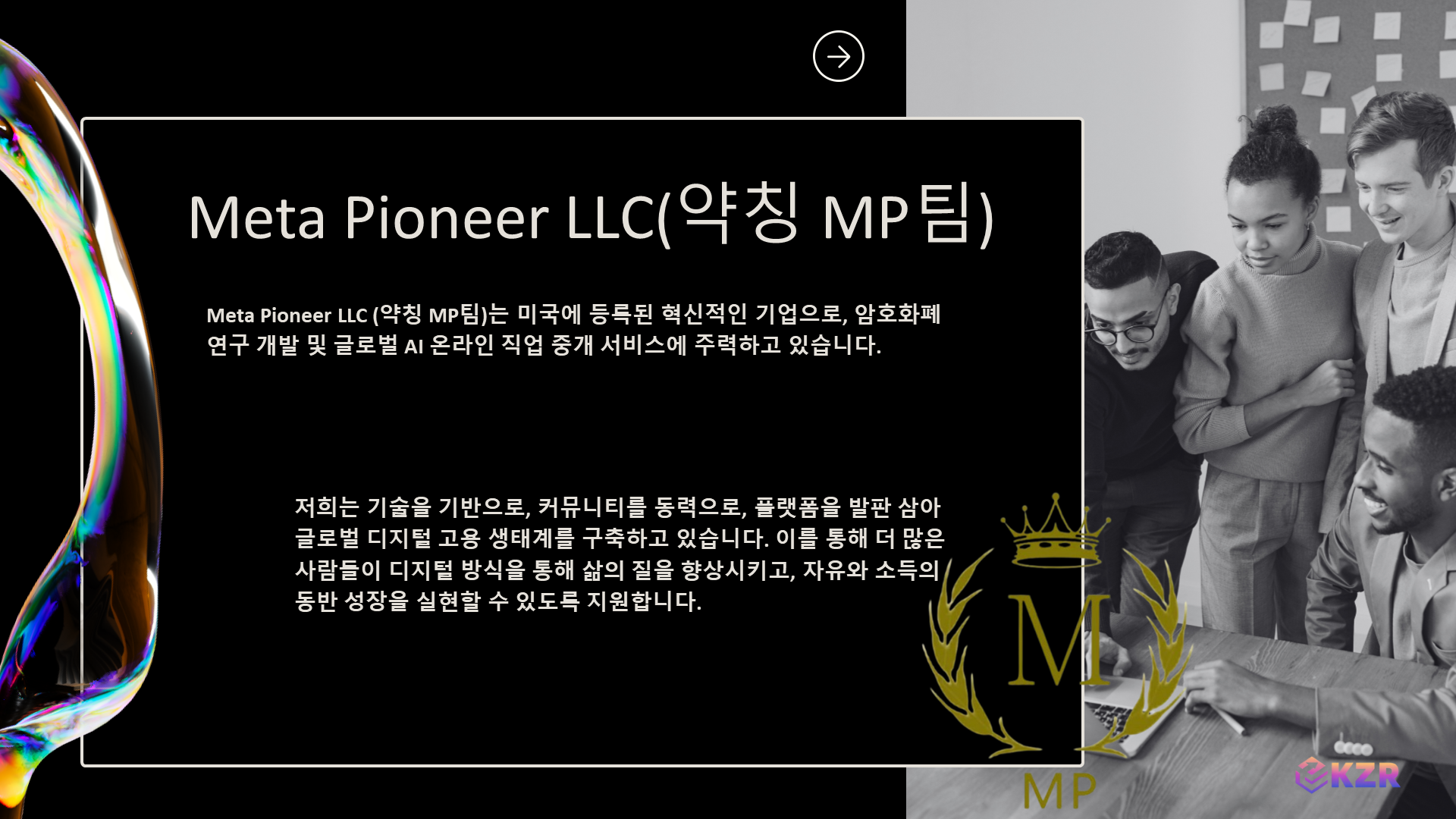 Meta Pioneer LLC(약칭 MP팀)

Meta Pioneer LLC (약칭 MP팀)는 미국에 등록된 혁신적인 기업으로, 암호화폐 연구 개발 및 글로벌 AI 온라인 직업 중개 서비스에 주력하고 있습니다.

저희는 기술을 기반으로, 커뮤니티를 동력으로, 플랫폼을 발판 삼아 글로벌 디지털 고용 생태계를 구축하고 있습니다. 이를 통해 더 많은 사람들이 디지털 방식을 통해 삶의 질을 향상시키고, 자유와 소득의 동반 성장을 실현할 수 있도록 지원합니다.

M

MP

KZR